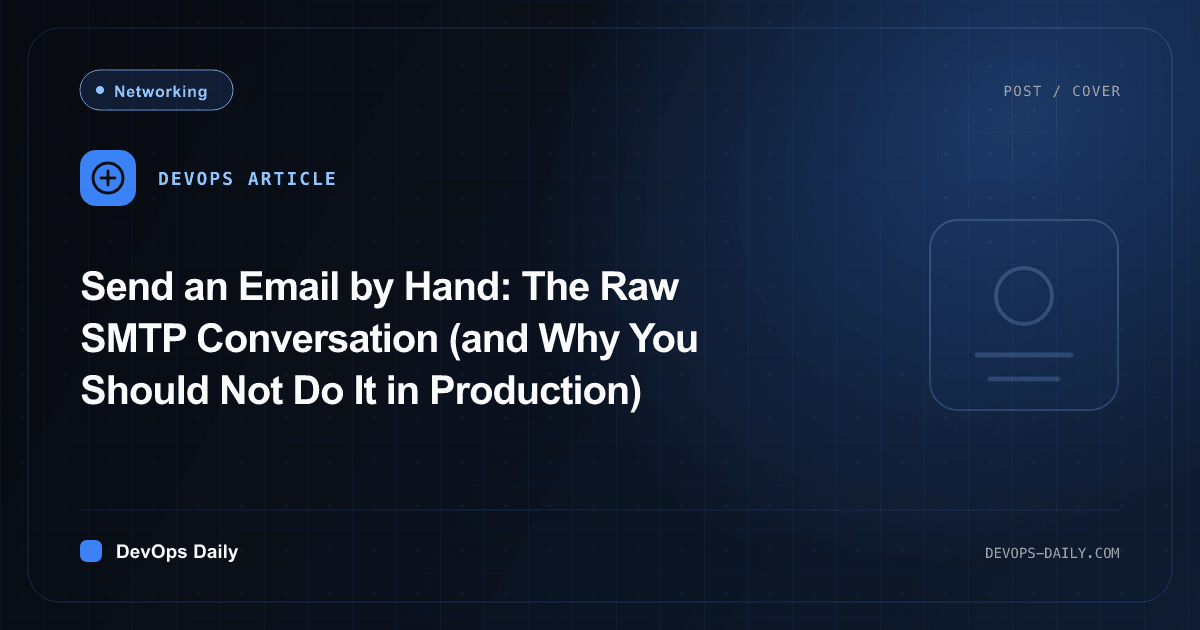 Networking

POST / COVER

DEVOPS ARTICLE

Send an Email by Hand: The Raw SMTP Conversation (and Why You Should Not Do It in Production)

DevOps Daily

DEVOPS-DAILY.COM